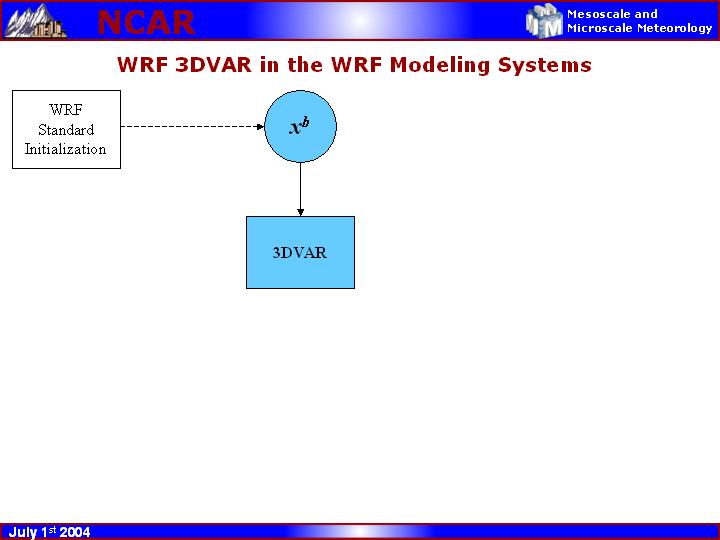 NCAR

Mesoscale and Microscale Meteorology

WRF 3DVAR in the WRF Modeling Systems

WRF Standard Initialization

$x^b$

3DVAR

July 1$^{st}$ 2004